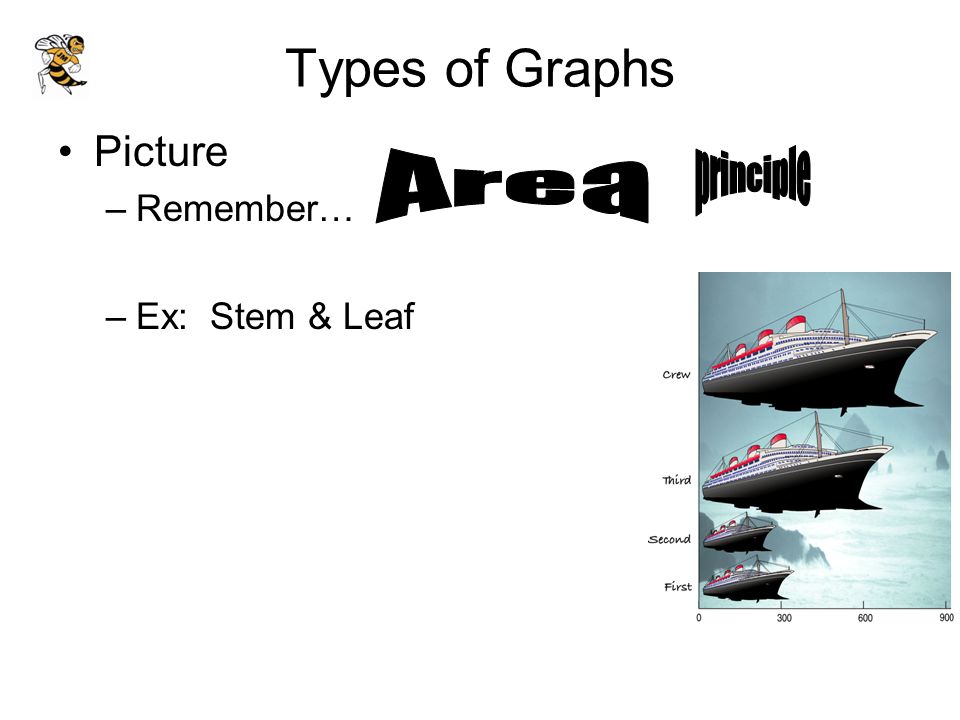 Types of Graphs

• Picture
– Remember… Area principle

– Ex: Stem & Leaf

Crew
Third
Second
First
0
300
600
900